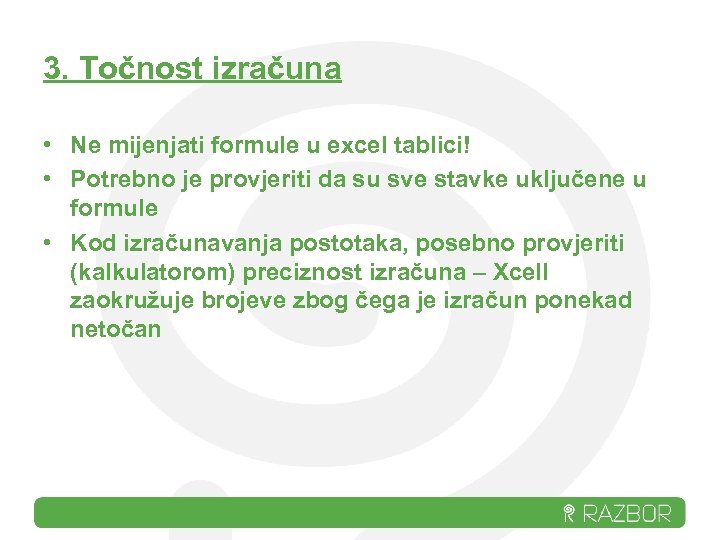 3. Točnost izračuna

• Ne mijenjati formule u excel tablici!
• Potrebno je provjeriti da su sve stavke uključene u formule
• Kod izračunavanja postotaka, posebno provjeriti (kalkulatorom) preciznost izračuna – Xcell zaokružuje brojeve zbog čega je izračun ponekad netočan

RAZBOR